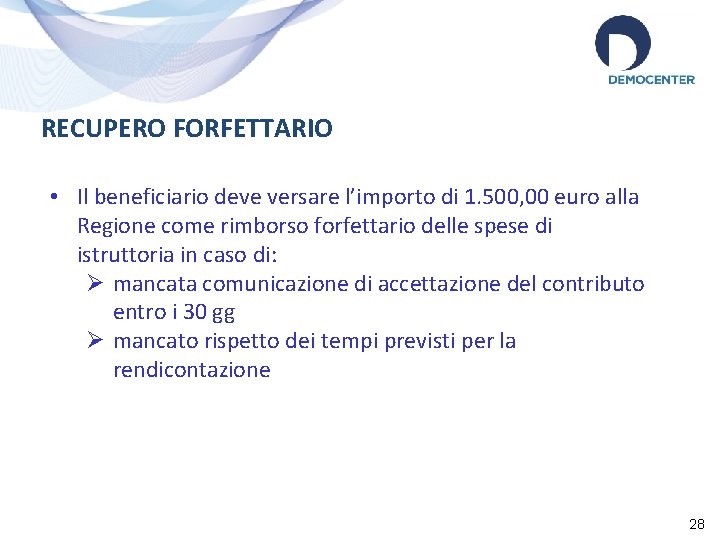 DEMOCENTER

RECUPERO FORFETTARIO

• Il beneficiario deve versare l'importo di 1.500,00 euro alla Regione come rimborso forfettario delle spese di istruttoria in caso di:
➢ mancata comunicazione di accettazione del contributo entro i 30 gg
➢ mancato rispetto dei tempi previsti per la rendicontazione

28